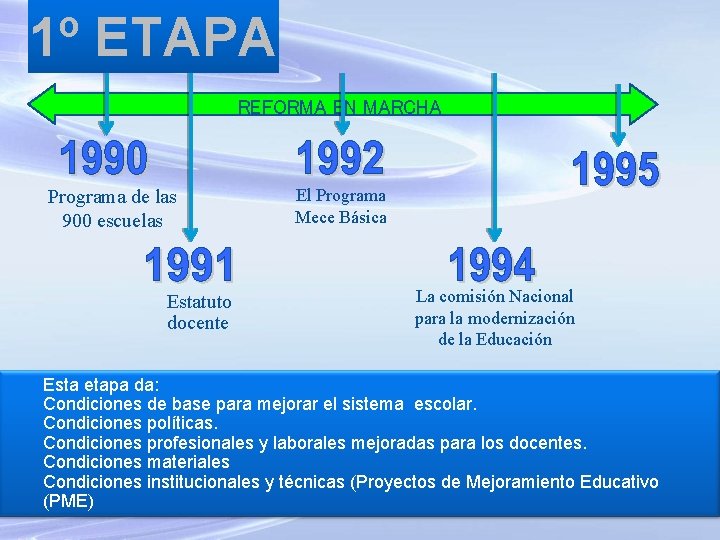 1º ETAPA

REFORMA EN MARCHA

1990
Programa de las 900 escuelas

1991
Estatuto docente

1992
El Programa Mece Básica

1994
La comisión Nacional para la modernización de la Educación

1995

Esta etapa da:
Condiciones de base para mejorar el sistema escolar.
Condiciones políticas.
Condiciones profesionales y laborales mejoradas para los docentes.
Condiciones materiales
Condiciones institucionales y técnicas (Proyectos de Mejoramiento Educativo (PME)